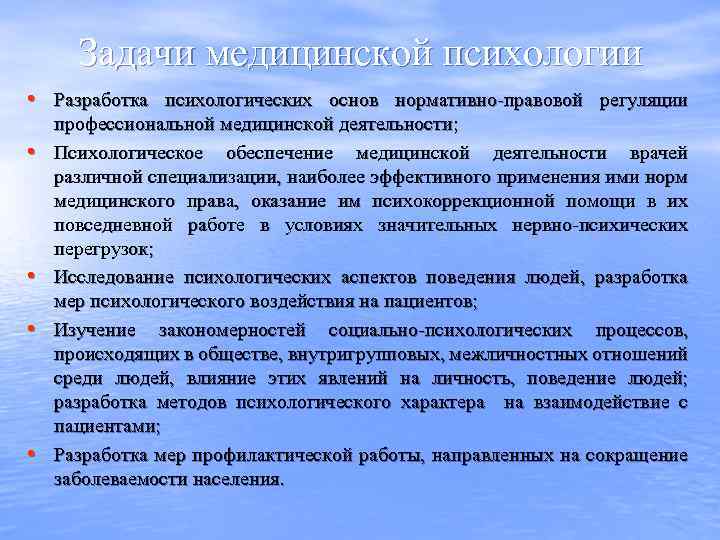 Задачи медицинской психологии

• Разработка психологических основ нормативно-правовой регуляции профессиональной медицинской деятельности;

• Психологическое обеспечение медицинской деятельности врачей различной специализации, наиболее эффективного применения ими норм медицинского права, оказание им психокоррекционной помощи в их повседневной работе в условиях значительных нервно-психических перегрузок;

• Исследование психологических аспектов поведения людей, разработка мер психологического воздействия на пациентов;

• Изучение закономерностей социально-психологических процессов, происходящих в обществе, внутригрупповых, межличностных отношений среди людей, влияние этих явлений на личность, поведение людей; разработка методов психологического характера на взаимодействие с пациентами;

• Разработка мер профилактической работы, направленных на сокращение заболеваемости населения.